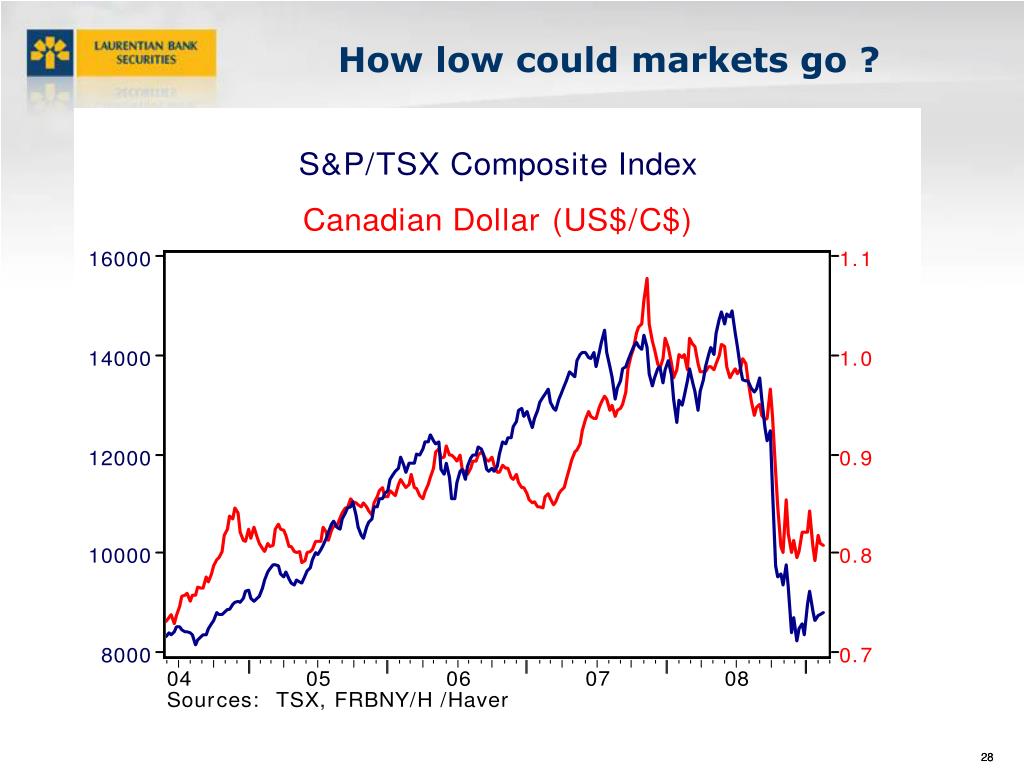 LAURENTIAN BANK SECURITIES

How low could markets go ?

S&P/TSX Composite Index

Canadian Dollar (US$/C$)

16000
14000
12000
10000
8000

1.1
1.0
0.9
0.8
0.7

04
05
06
07
08

Sources: TSX, FRBNY/H /Haver

28